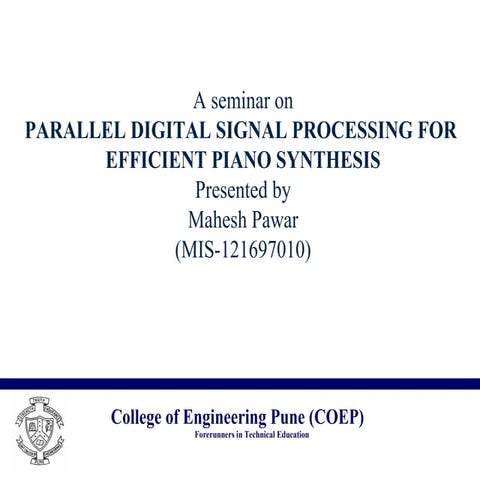 A seminar on
PARALLEL DIGITAL SIGNAL PROCESSING FOR EFFICIENT PIANO SYNTHESIS
Presented by
Mahesh Pawar
(MIS-121697010)

College of Engineering Pune (COEP)
Forerunners in Technical Education